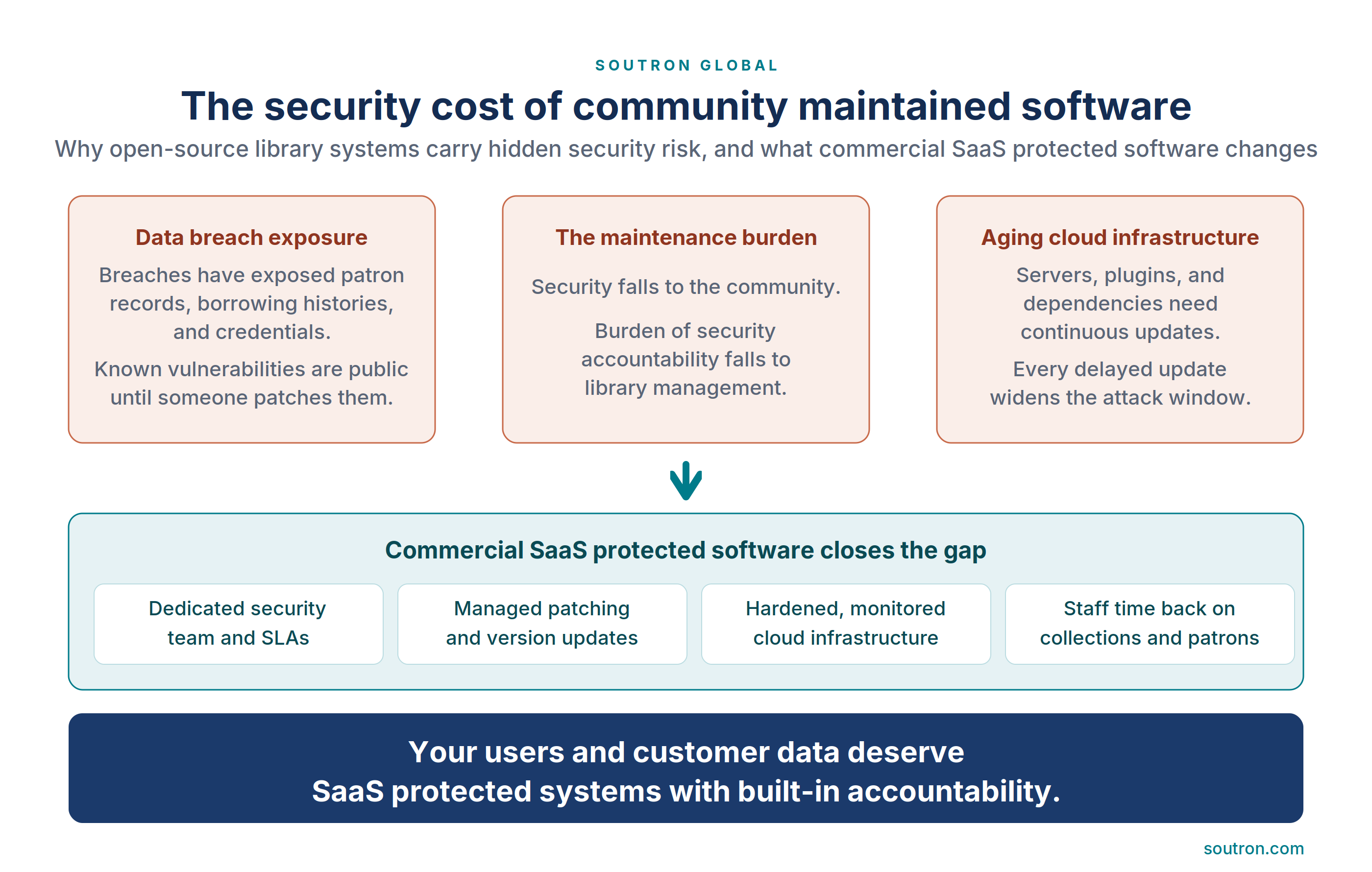 SOUTRON GLOBAL

The security cost of community maintained software

Why open-source library systems carry hidden security risk, and what commercial SaaS protected software changes

Data breach exposure

Breaches have exposed patron records, borrowing histories, and credentials.

Known vulnerabilities are public until someone patches them.

The maintenance burden

Security falls to the community.

Burden of security accountability falls to library management.

Aging cloud infrastructure

Servers, plugins, and dependencies need continuous updates.

Every delayed update widens the attack window.

Commercial SaaS protected software closes the gap

Dedicated security team and SLAs

Managed patching and version updates

Hardened, monitored cloud infrastructure

Staff time back on collections and patrons

Your users and customer data deserve SaaS protected systems with built-in accountability.

soutron.com